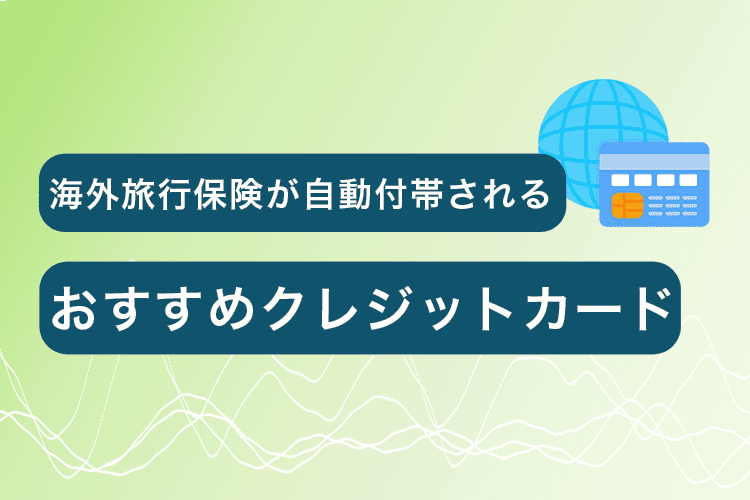 海外旅行保険が自動付帯される

おすすめクレジットカード